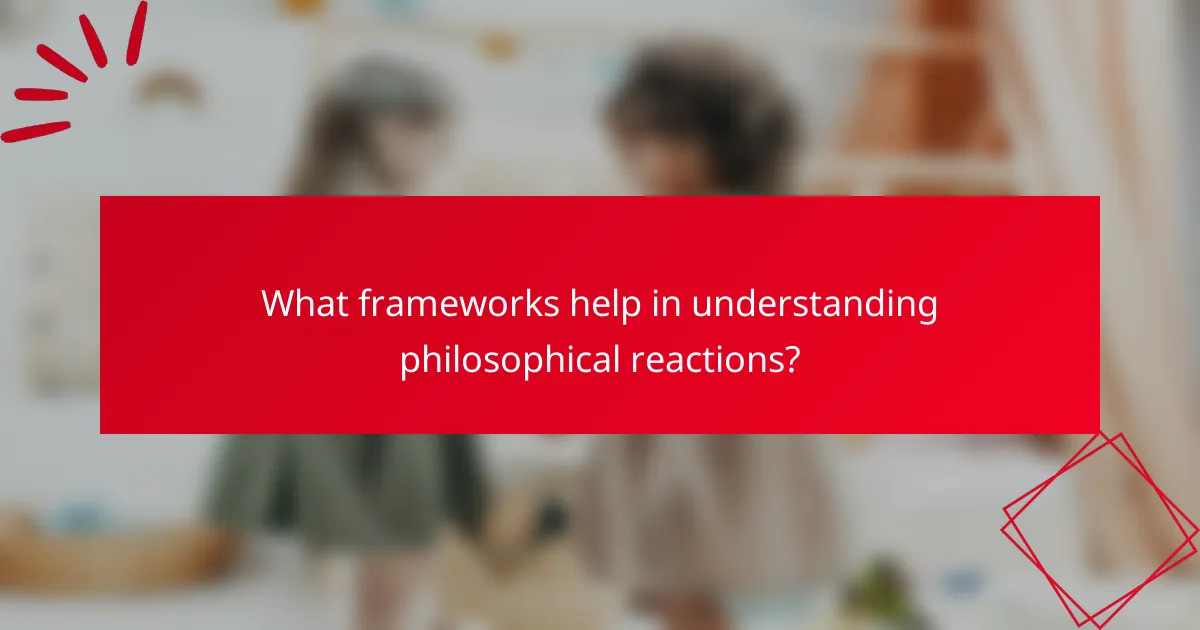 What frameworks help in understanding philosophical reactions?